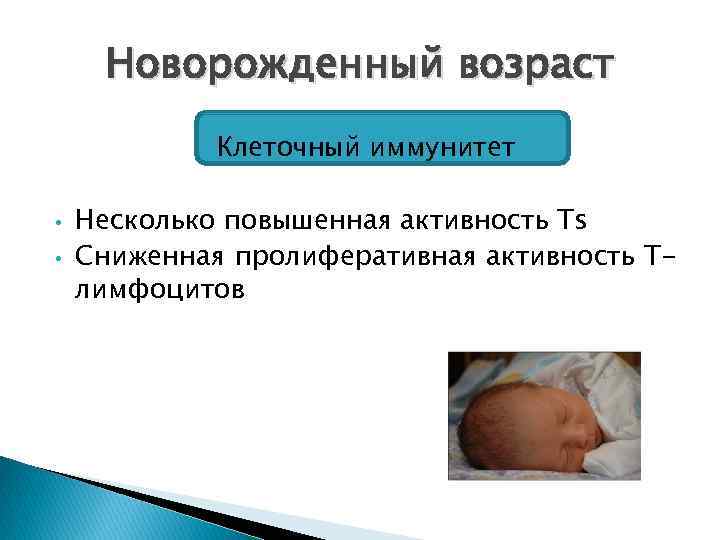 Новорожденный возраст

Клеточный иммунитет

• Несколько повышенная активность Ts
• Сниженная пролиферативная активность Т-лимфоцитов